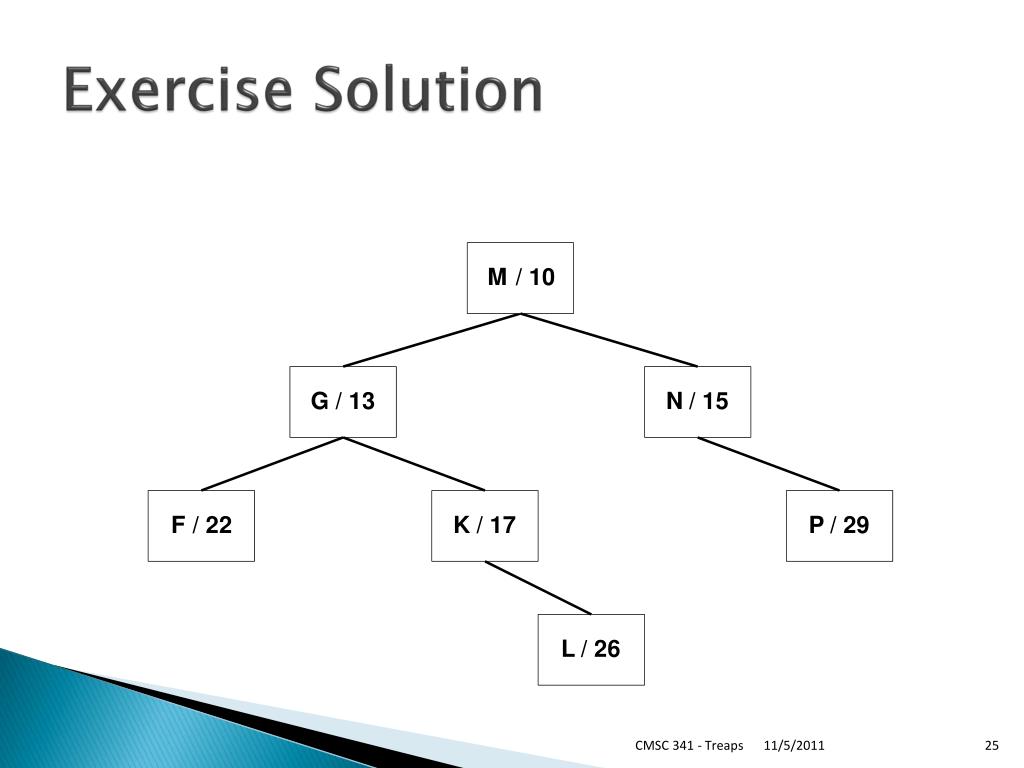 Exercise Solution

M / 10

G / 13

N / 15

F / 22

K / 17

P / 29

L / 26

CMSC 341 - Treaps 11/5/2011 25